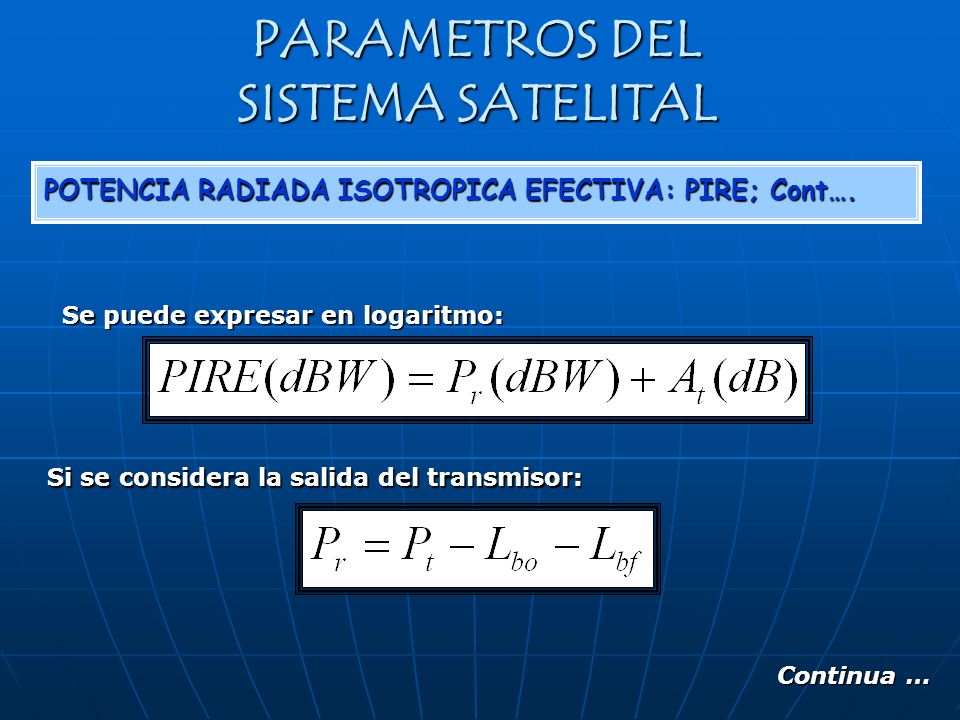 PARAMETROS DEL SISTEMA SATELITAL

POTENCIA RADIADA ISOTROPICA EFECTIVA: PIRE; Cont….

Se puede expresar en logaritmo:

$PIRE(dBW) = P_r(dBW) + A_t(dB)$

Si se considera la salida del transmisor:

$P_r = P_t - L_{bo} - L_{bf}$

Continua …